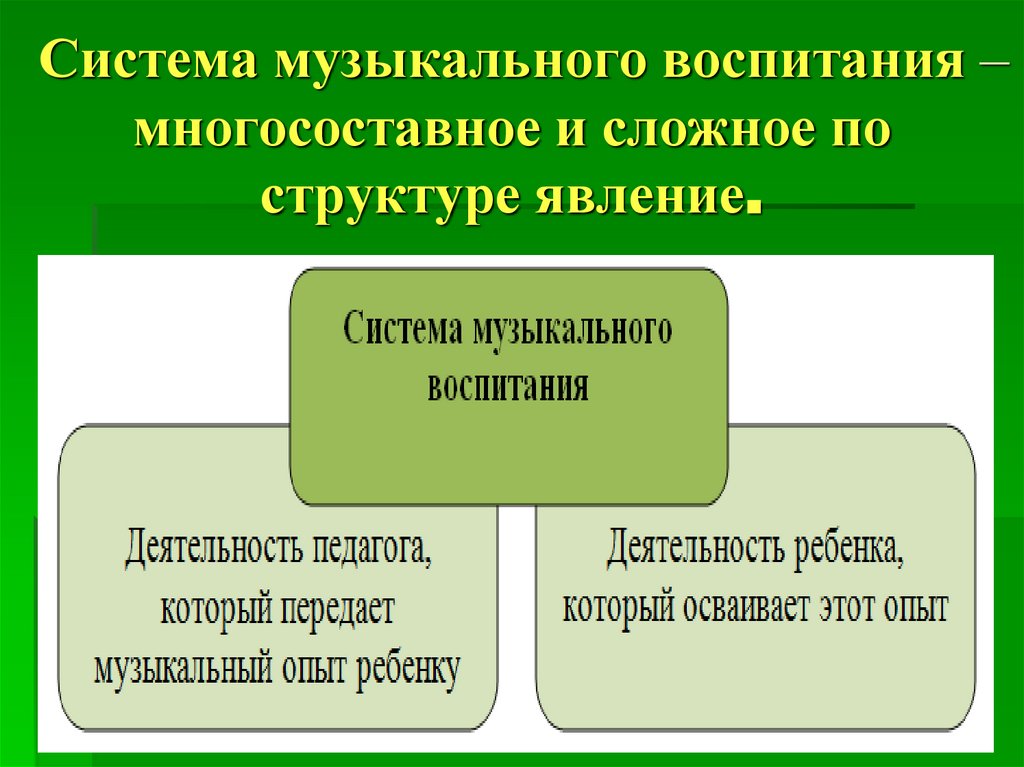 Система музыкального воспитания – многосоставное и сложное по структуре явление.

Система музыкального воспитания

Деятельность педагога, который передает музыкальный опыт ребенку

Деятельность ребенка, который осваивает этот опыт